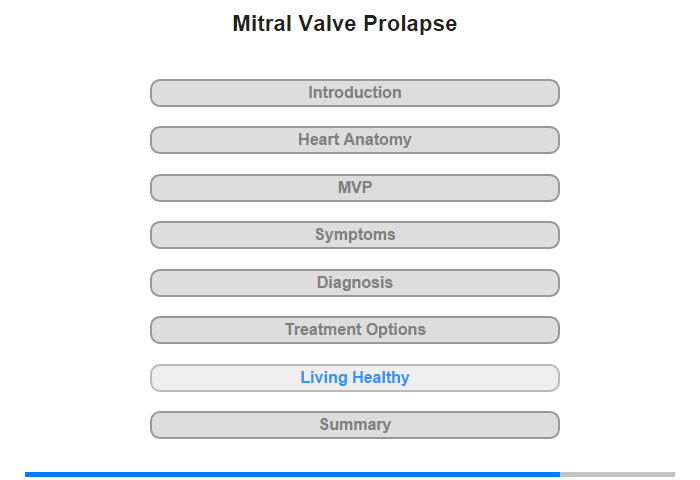 Mitral Valve Prolapse

Introduction

Heart Anatomy

MVP

Symptoms

Diagnosis

Treatment Options

Living Healthy

Summary